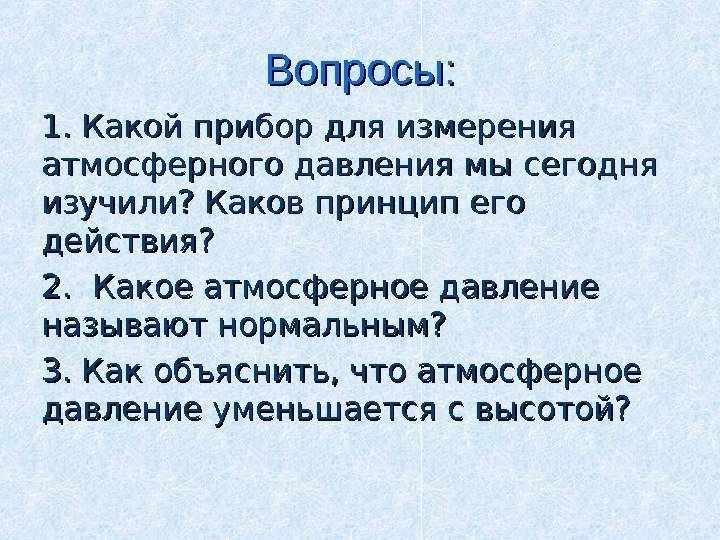 Вопросы:

1. Какой прибор для измерения атмосферного давления мы сегодня изучили? Каков принцип его действия?

2.  Какое атмосферное давление называют нормальным?

3. Как объяснить, что атмосферное давление уменьшается с высотой?